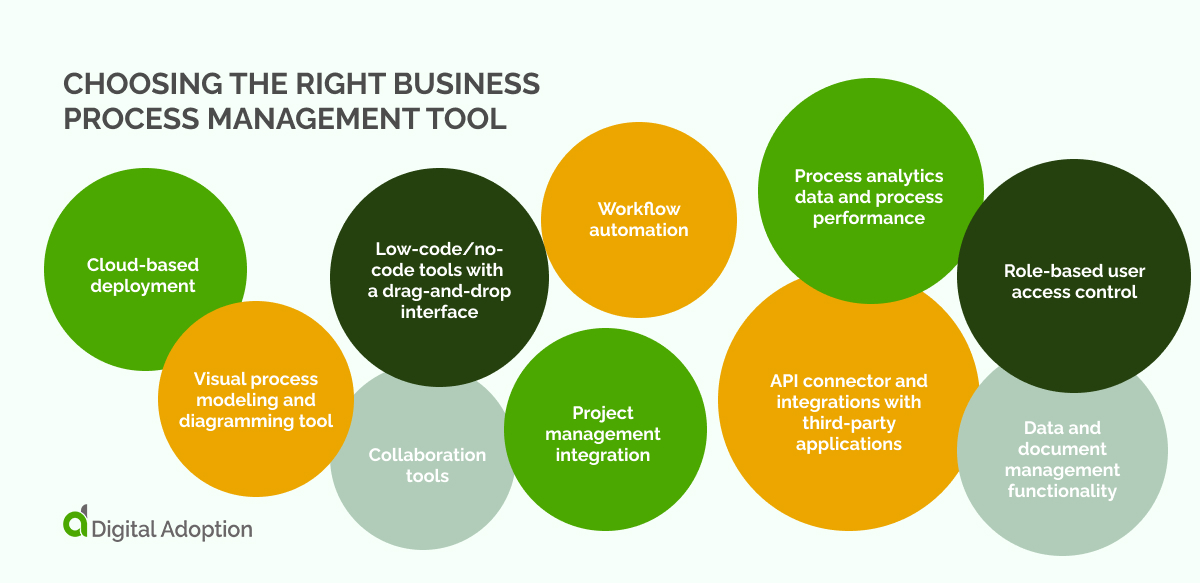 CHOOSING THE RIGHT BUSINESS PROCESS MANAGEMENT TOOL

Cloud-based deployment

Visual process modeling and diagramming tool

Low-code/no-code tools with a drag-and-drop interface

Collaboration tools

Workflow automation

Project management integration

Process analytics data and process performance

API connector and integrations with third-party applications

Role-based user access control

Data and document management functionality

Digital Adoption